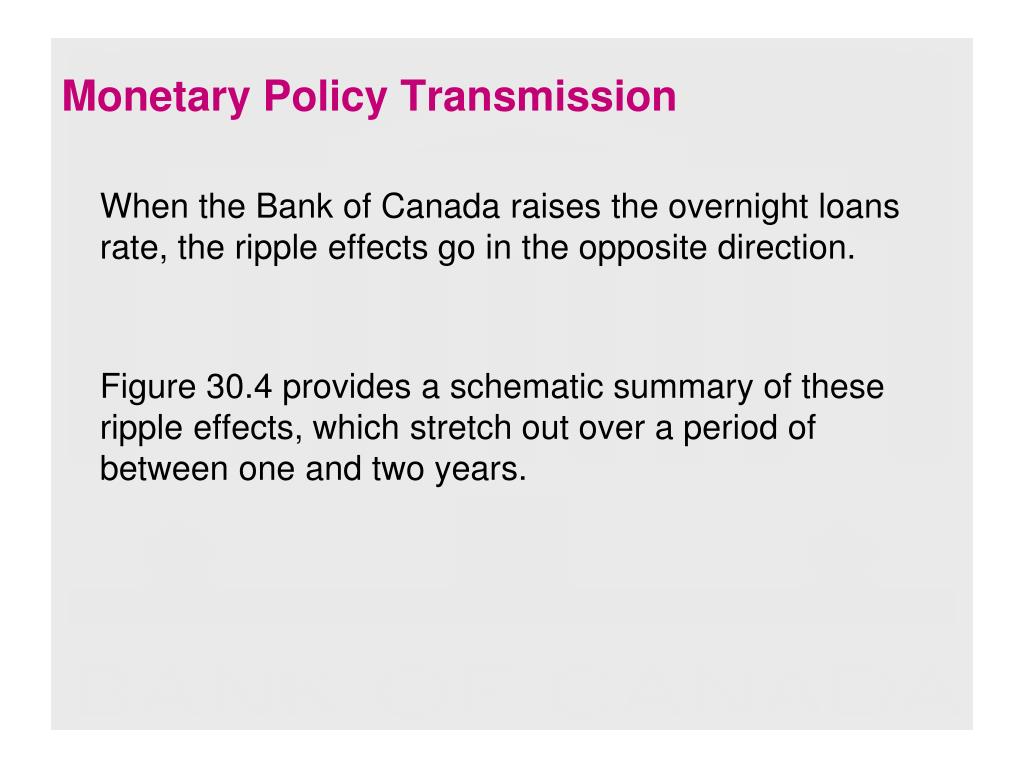 Monetary Policy Transmission

When the Bank of Canada raises the overnight loans rate, the ripple effects go in the opposite direction.

Figure 30.4 provides a schematic summary of these ripple effects, which stretch out over a period of between one and two years.